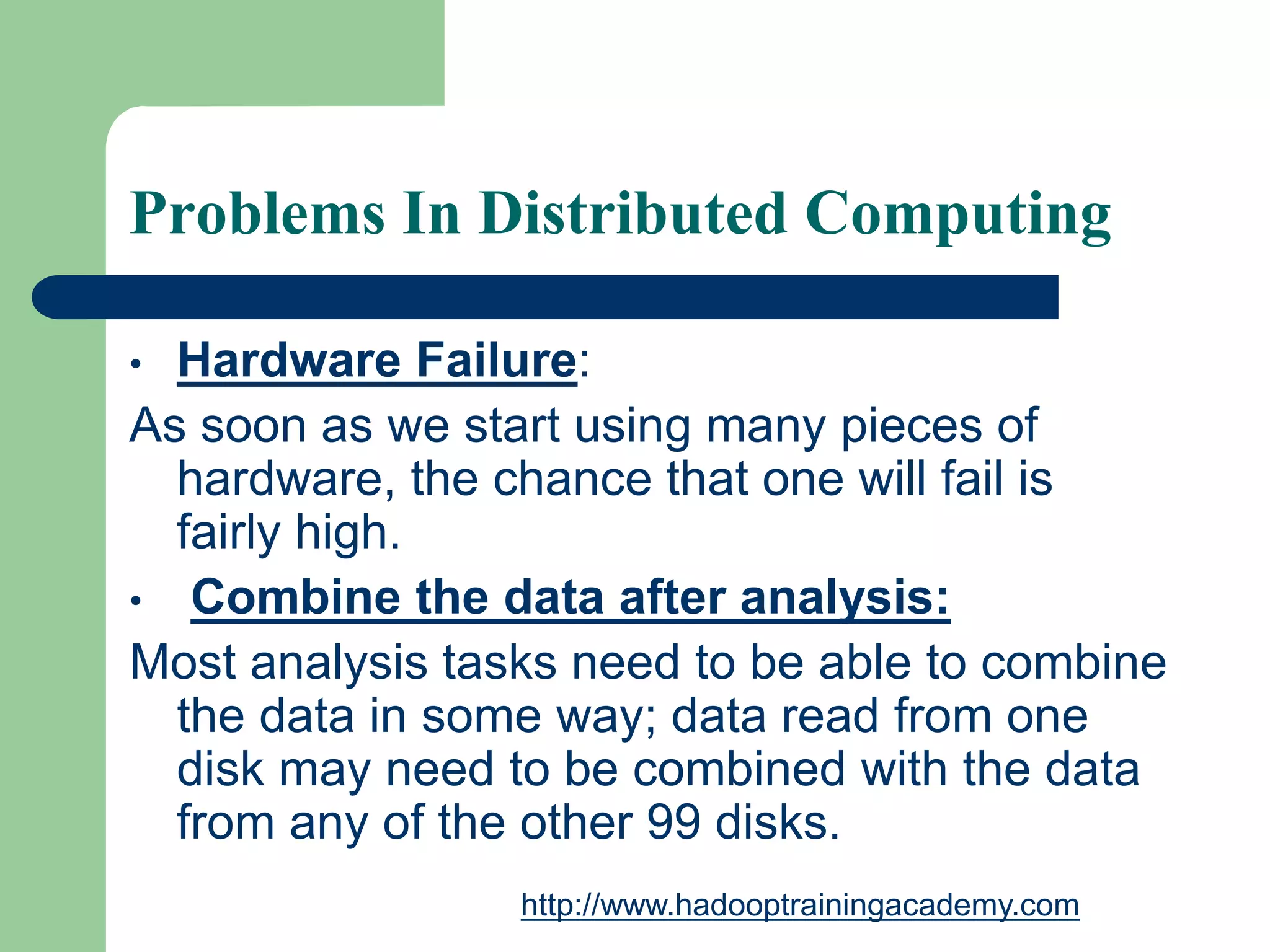 Problems In Distributed Computing

• Hardware Failure:

As soon as we start using many pieces of hardware, the chance that one will fail is fairly high.

• Combine the data after analysis:

Most analysis tasks need to be able to combine the data in some way; data read from one disk may need to be combined with the data from any of the other 99 disks.

http://www.hadooptrainingacademy.com